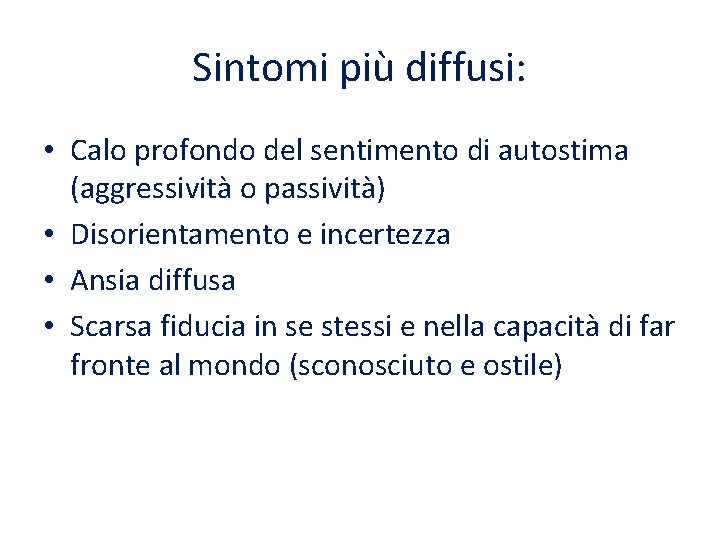 Sintomi più diffusi:

• Calo profondo del sentimento di autostima (aggressività o passività)
• Disorientamento e incertezza
• Ansia diffusa
• Scarsa fiducia in se stessi e nella capacità di far fronte al mondo (sconosciuto e ostile)